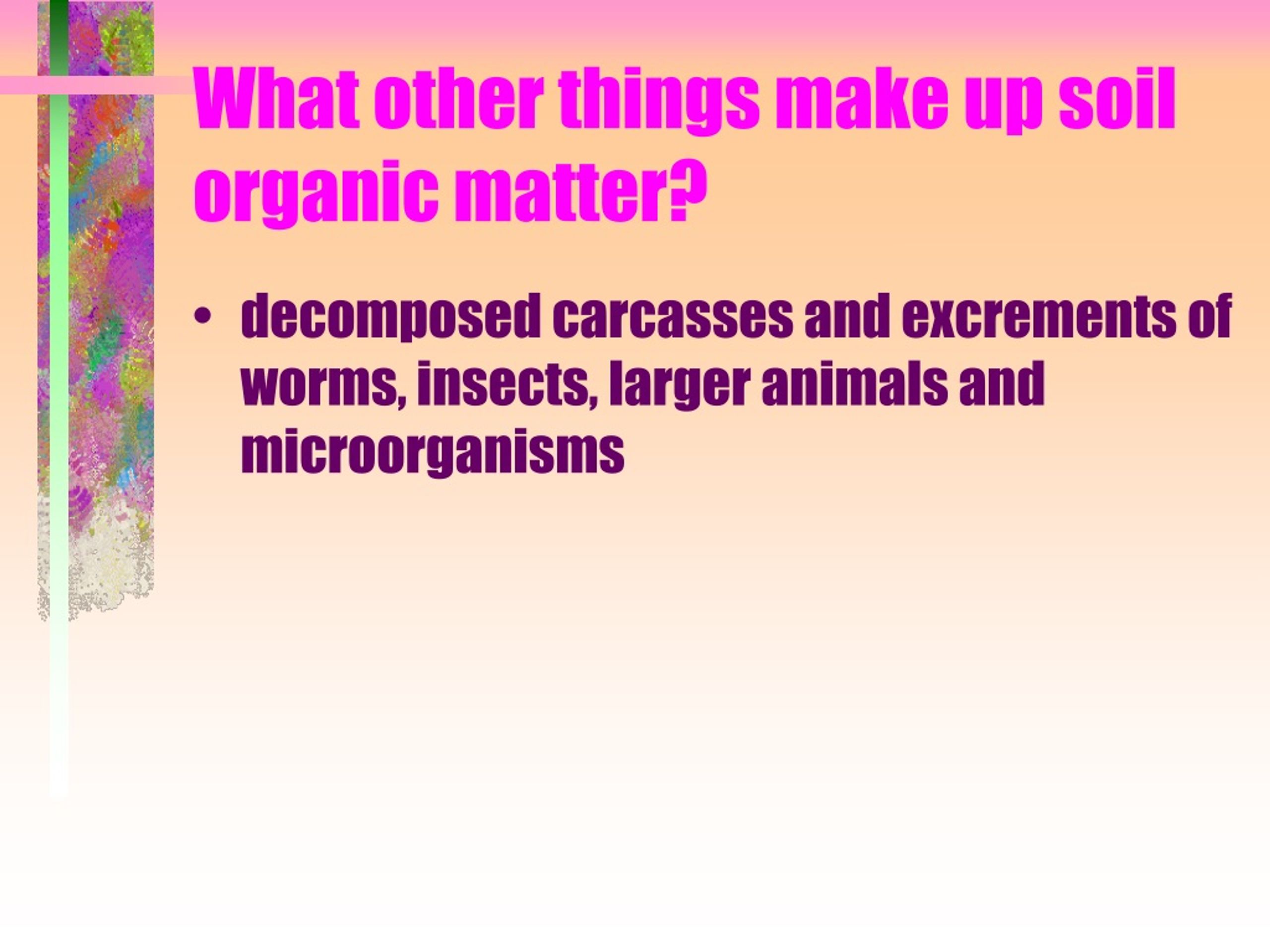 What other things make up soil organic matter?

• decomposed carcasses and excrements of worms, insects, larger animals and microorganisms